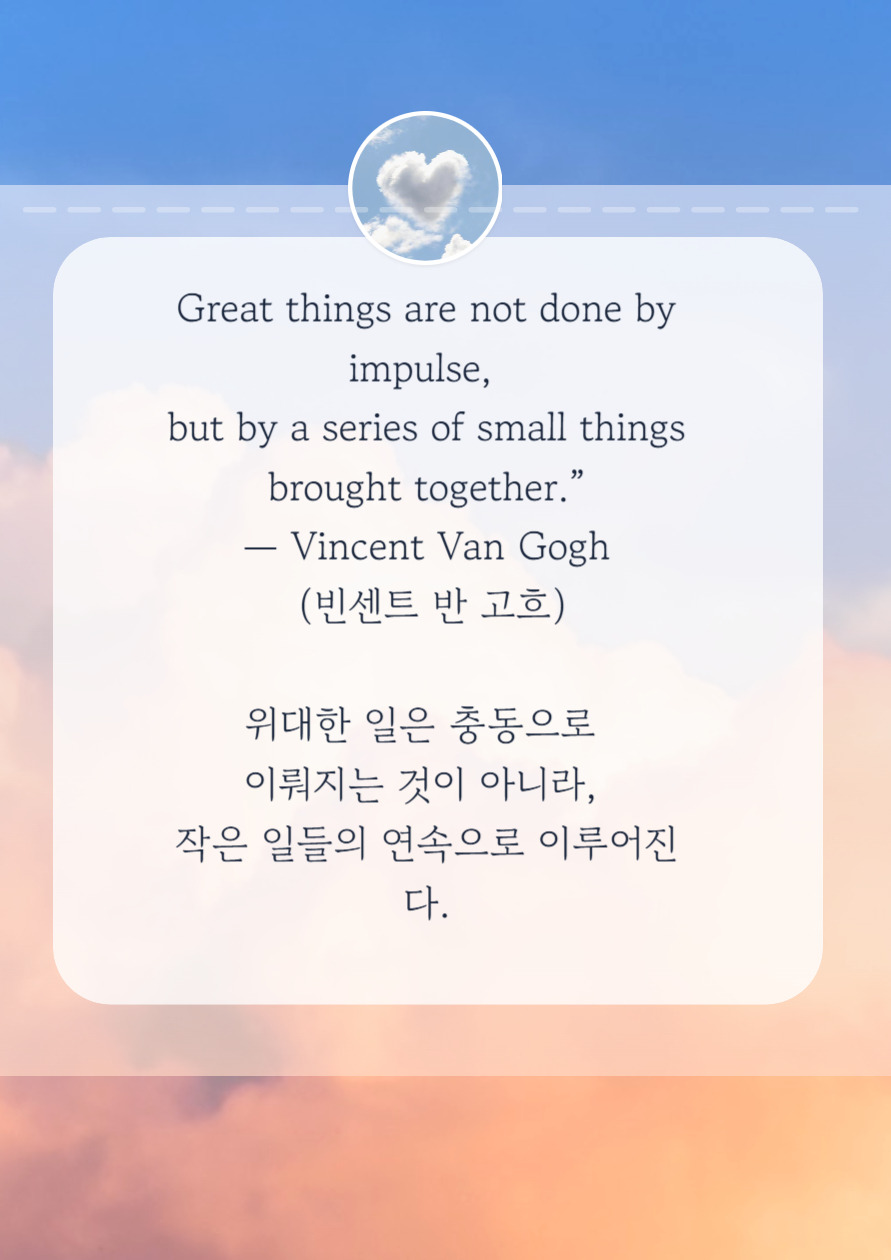 Great things are not done by impulse,
but by a series of small things brought together.”
— Vincent Van Gogh
(빈센트 반 고흐)

위대한 일은 충동으로
이뤄지는 것이 아니라,
작은 일들의 연속으로 이루어진다.